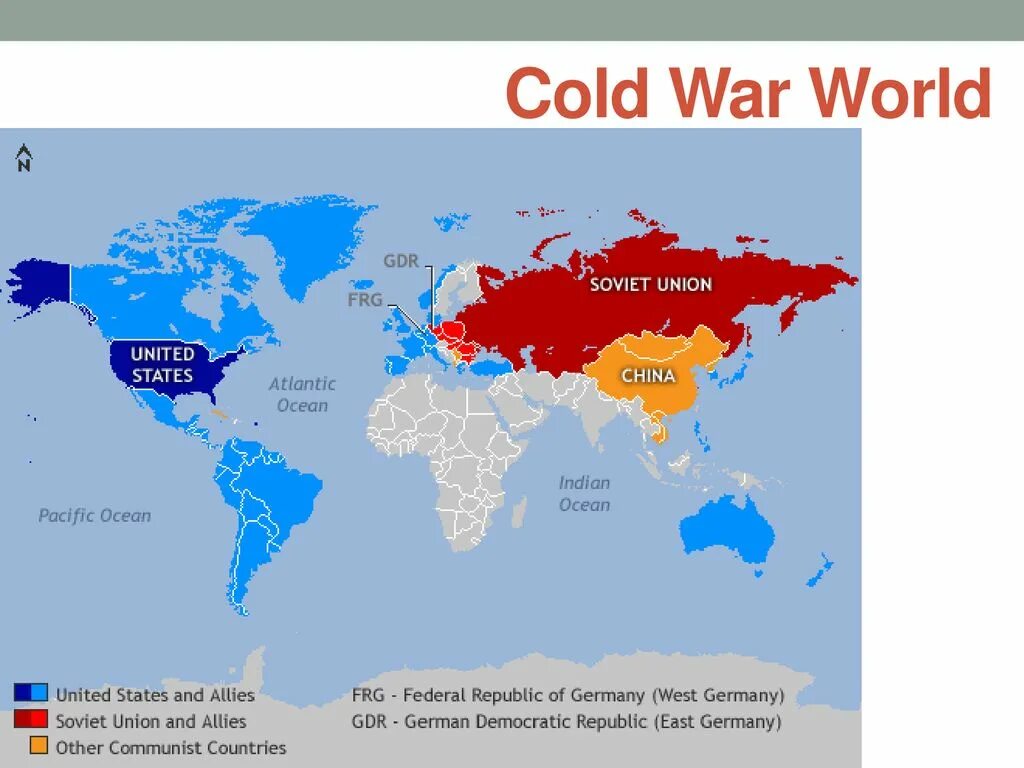 Cold War World

N

GDR

FRG

SOVIET UNION

UNITED STATES

CHINA

Atlantic Ocean

Indian Ocean

Pacific Ocean

United States and Allies
Soviet Union and Allies
Other Communist Countries

FRG - Federal Republic of Germany (West Germany)
GDR - German Democratic Republic (East Germany)